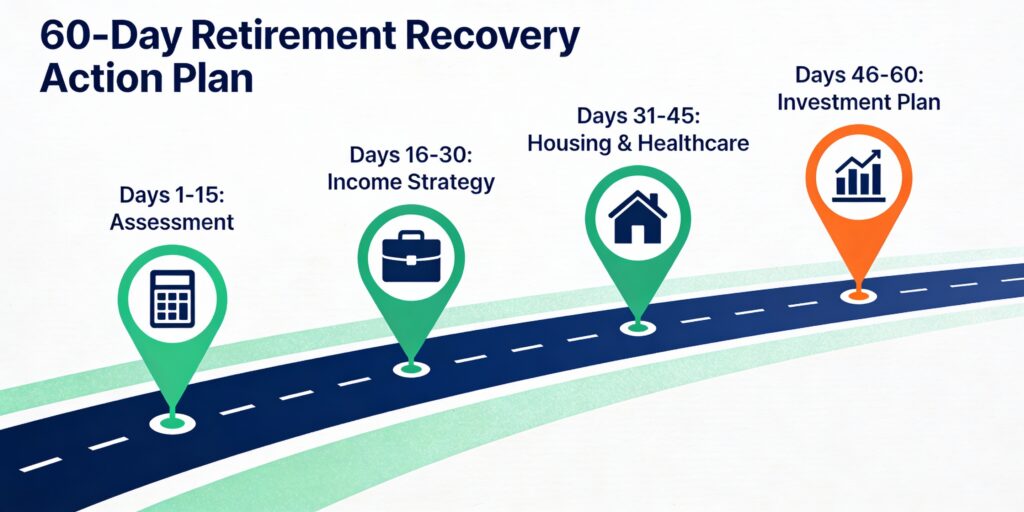 60-Day Retirement Recovery Action Plan

Days 1-15: Assessment

Days 16-30: Income Strategy

Days 31-45: Housing & Healthcare

Days 46-60: Investment Plan